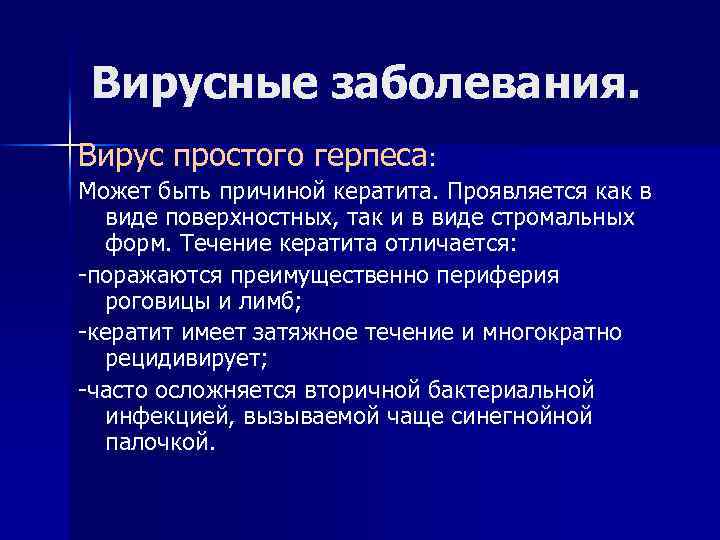 Вирусные заболевания.

Вирус простого герпеса:

Может быть причиной кератита. Проявляется как в виде поверхностных, так и в виде стромальных форм. Течение кератита отличается:

-поражаются преимущественно периферия роговицы и лимб;

-кератит имеет затяжное течение и многократно рецидивирует;

-часто осложняется вторичной бактериальной инфекцией, вызываемой чаще синегнойной палочкой.